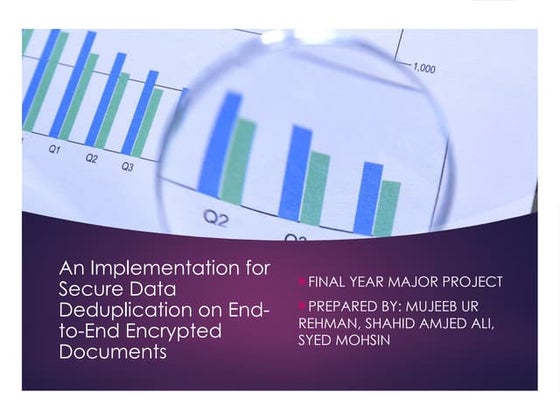 1,000

Q1 Q2 Q3

Q2

An Implementation for Secure Data Deduplication on End-to-End Encrypted Documents

FINAL YEAR MAJOR PROJECT

PREPARED BY: MUJEEB UR REHMAN, SHAHID AMJED ALI, SYED MOHSIN